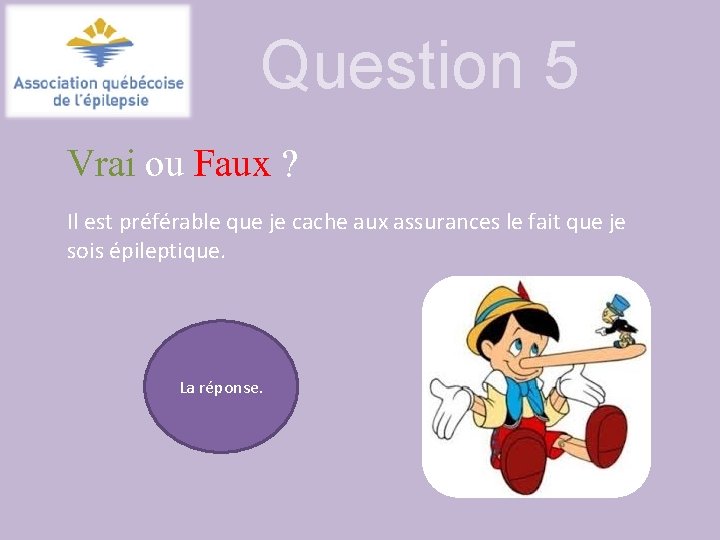 Association québécoise de l'épilepsie

Question 5

Vrai ou Faux ?

Il est préférable que je cache aux assurances le fait que je sois épileptique.

La réponse.